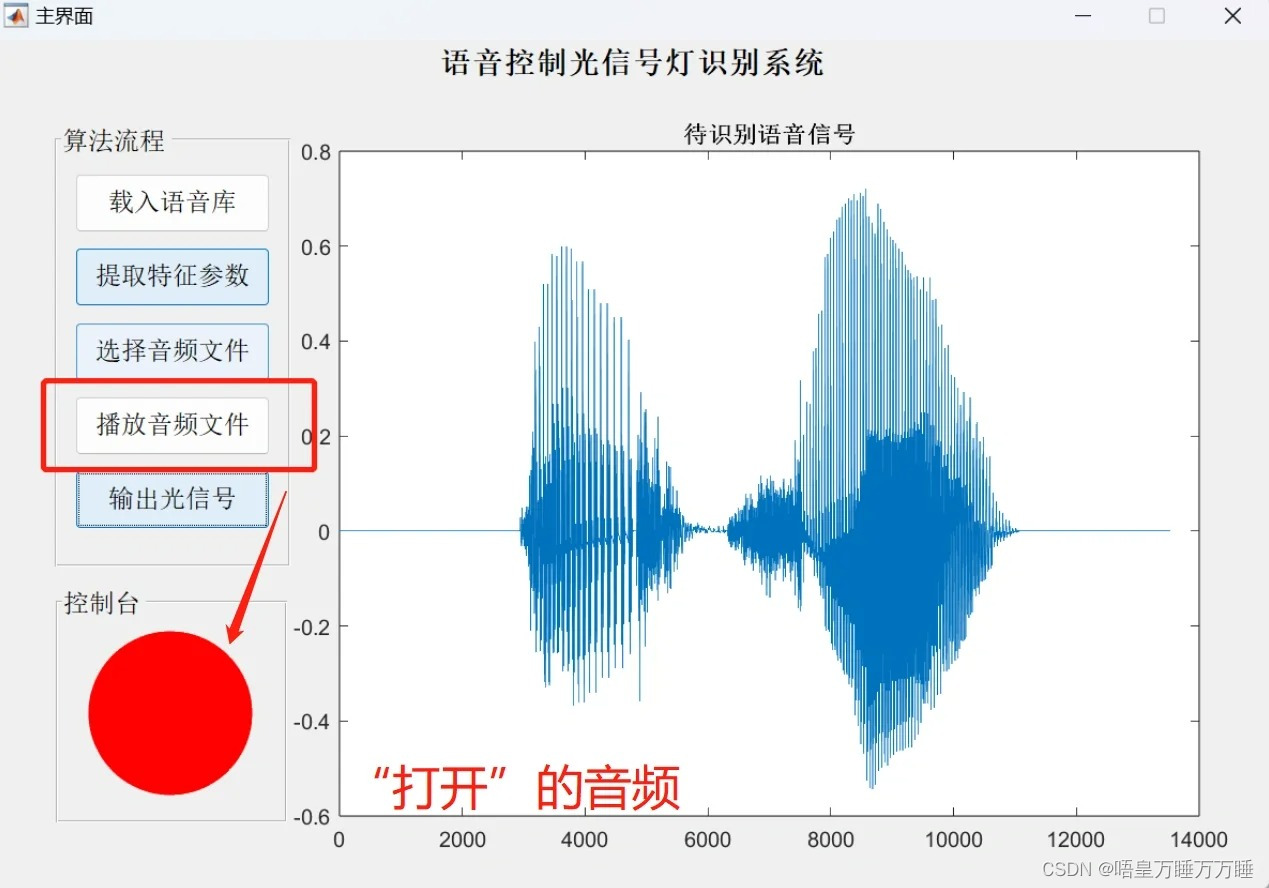 主界面

语音控制光信号灯识别系统

算法流程

载入语音库

提取特征参数

选择音频文件

播放音频文件

输出光信号

控制台

待识别语音信号

0.8
0.6
0.4
0.2
0
-0.2
-0.4
-0.6

0 2000 4000 6000 8000 10000 12000 14000

“打开”的音频

CSDN @唔皇万睡万万睡